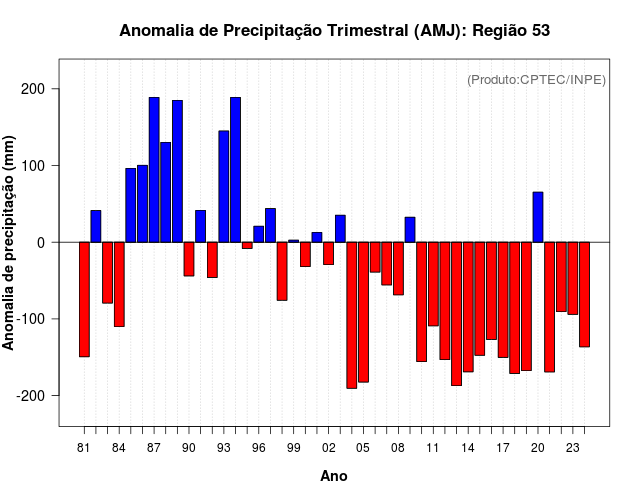 Anomalia de Precipitação Trimestral (AMJ): Região 53

(Produto:CPTEC/INPE)

Anomalia de precipitação (mm)

200
100
0
-100
-200

81
84
87
90
93
96
99
02
05
08
11
14
17
20
23

Ano